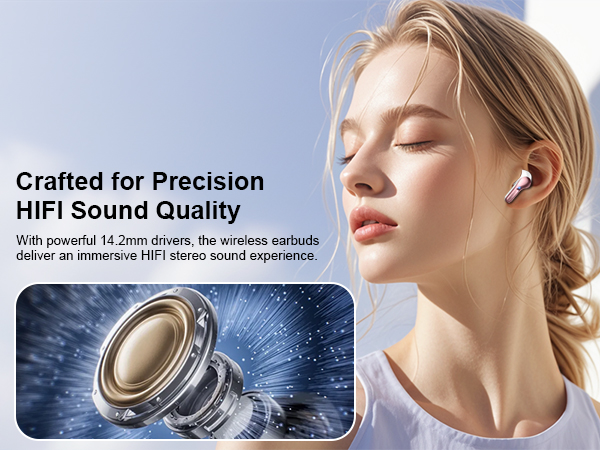 Crafted for Precision
HIFI Sound Quality

With powerful 14.2mm drivers, the wireless earbuds deliver an immersive HIFI stereo sound experience.